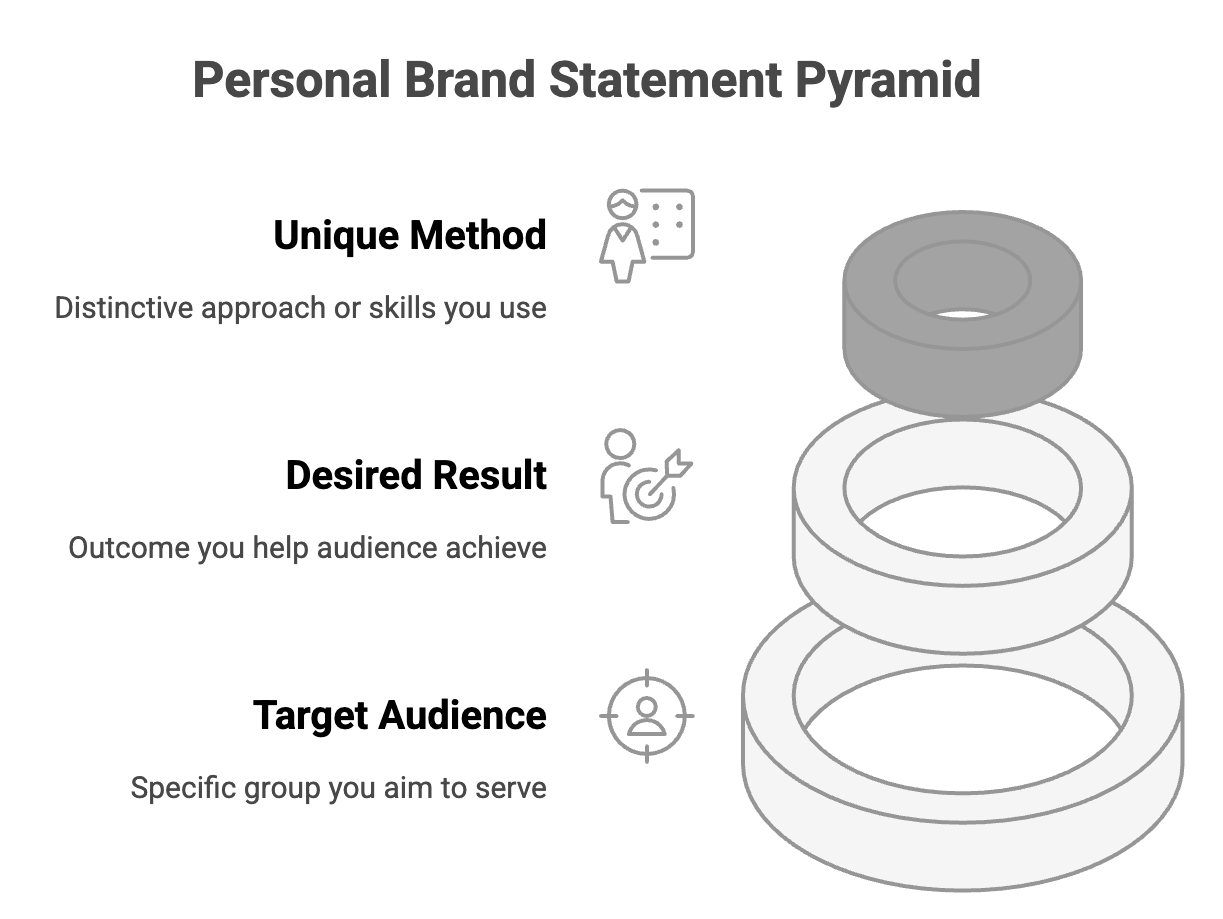 Personal Brand Statement Pyramid

Unique Method

Distinctive approach or skills you use

Desired Result

Outcome you help audience achieve

Target Audience

Specific group you aim to serve